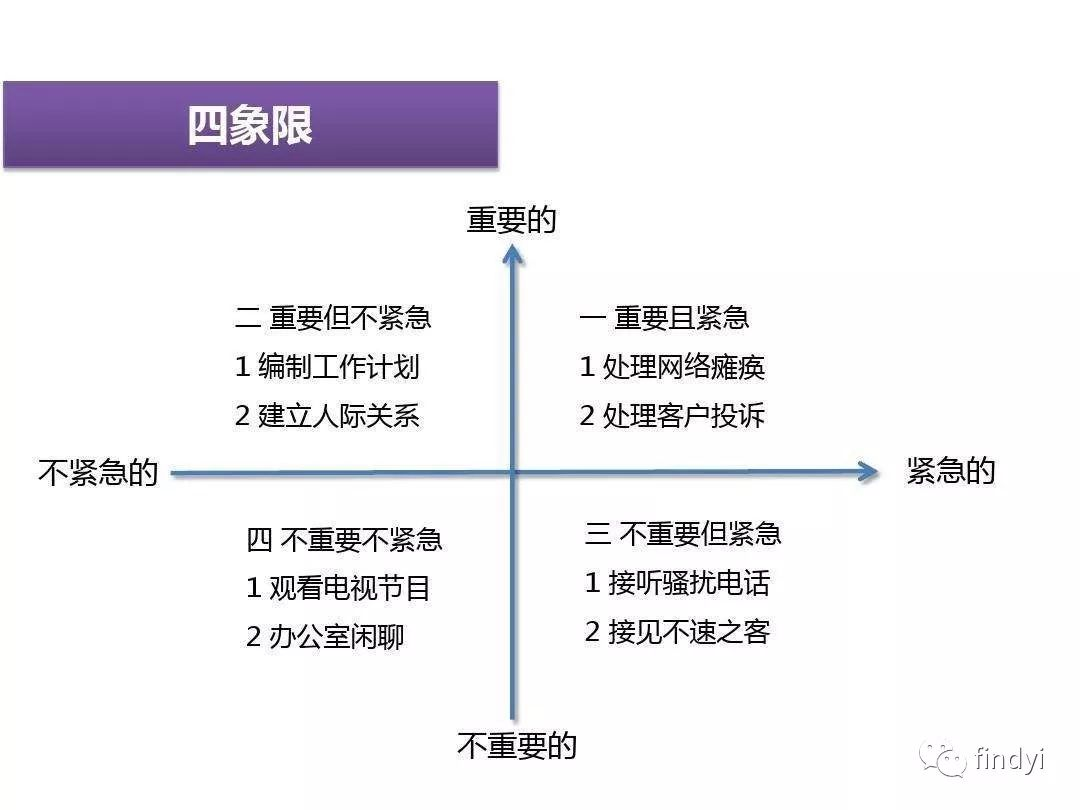 四象限

重要的

二 重要但不紧急
1 编制工作计划
2 建立人际关系

一 重要且紧急
1 处理网络瘫痪
2 处理客户投诉

不紧急的

紧急的

四 不重要不紧急
1 观看电视节目
2 办公室闲聊

三 不重要但紧急
1 接听骚扰电话
2 接见不速之客

不重要的

findyi